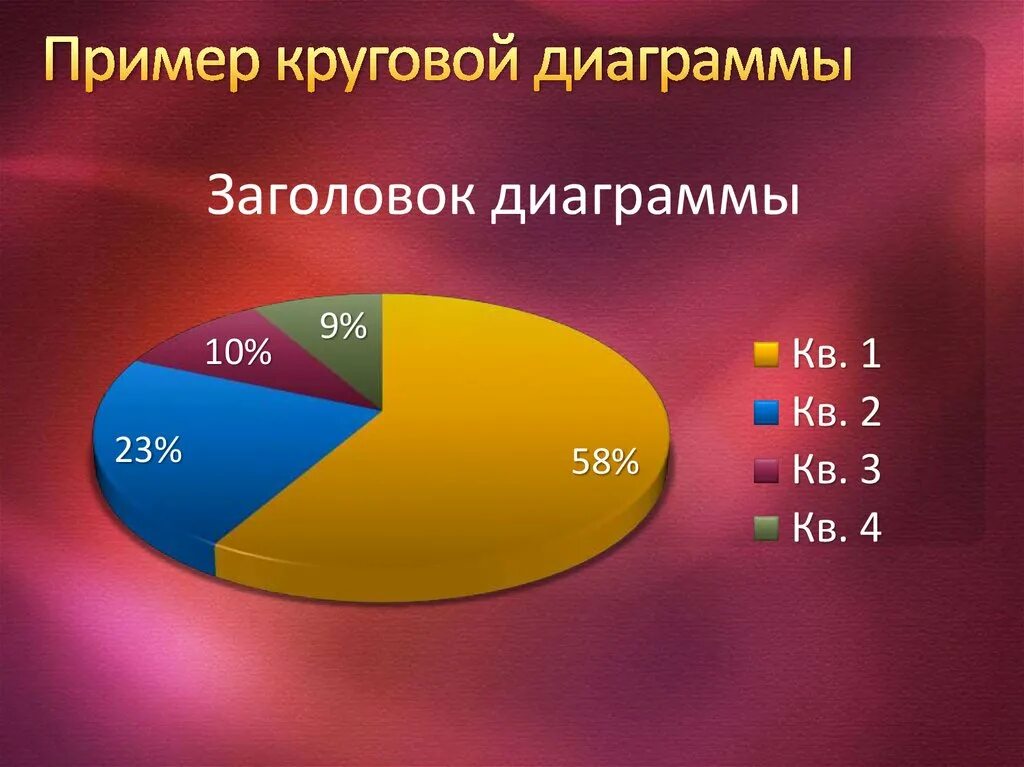 Пример круговой диаграммы

Заголовок диаграммы

9%
10%
23%
58%

Кв. 1
Кв. 2
Кв. 3
Кв. 4